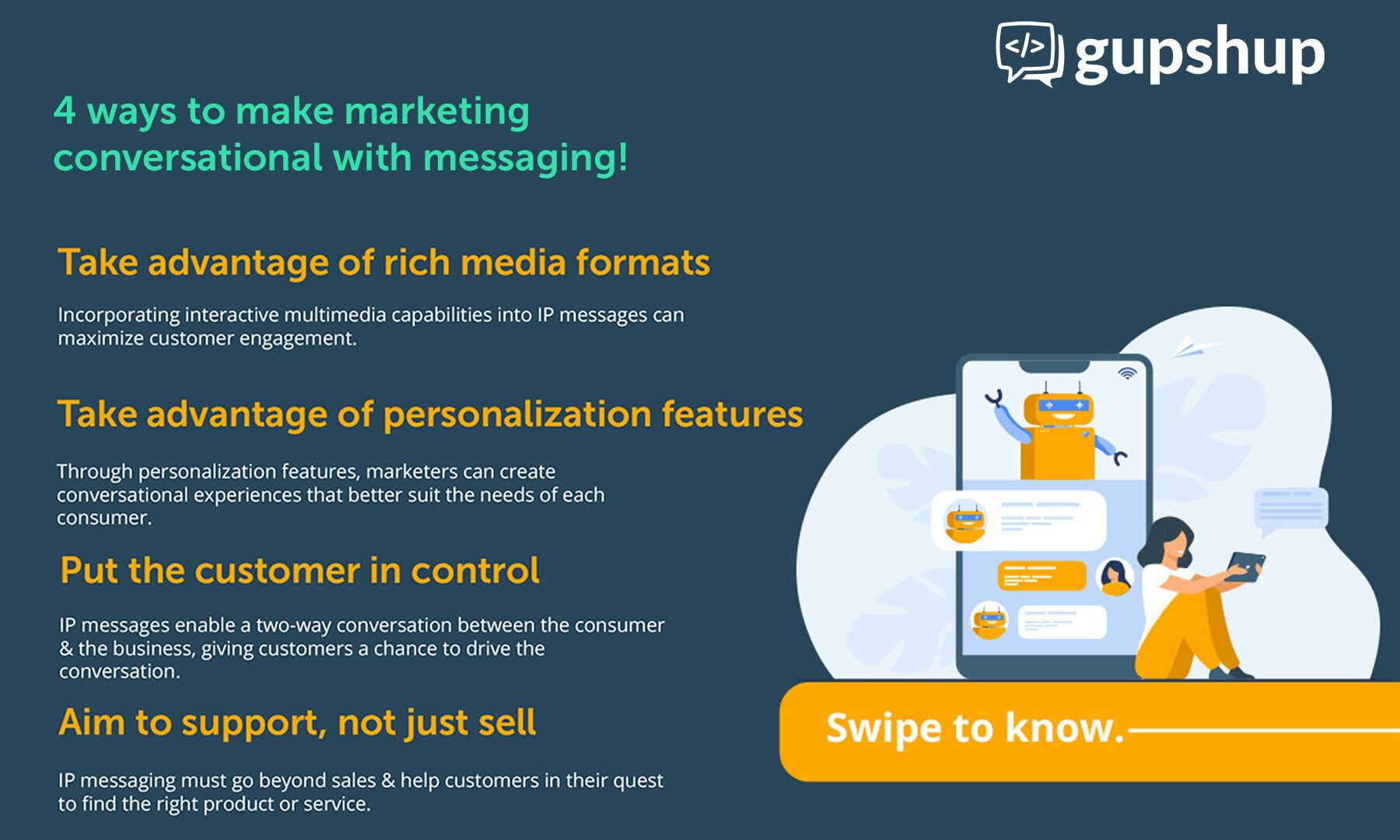 </> gupshup

4 ways to make marketing conversational with messaging!

Take advantage of rich media formats

Incorporating interactive multimedia capabilities into IP messages can maximize customer engagement.

Take advantage of personalization features

Through personalization features, marketers can create conversational experiences that better suit the needs of each consumer.

Put the customer in control

IP messages enable a two-way conversation between the consumer & the business, giving customers a chance to drive the conversation.

Aim to support, not just sell

IP messaging must go beyond sales & help customers in their quest to find the right product or service.

Swipe to know.